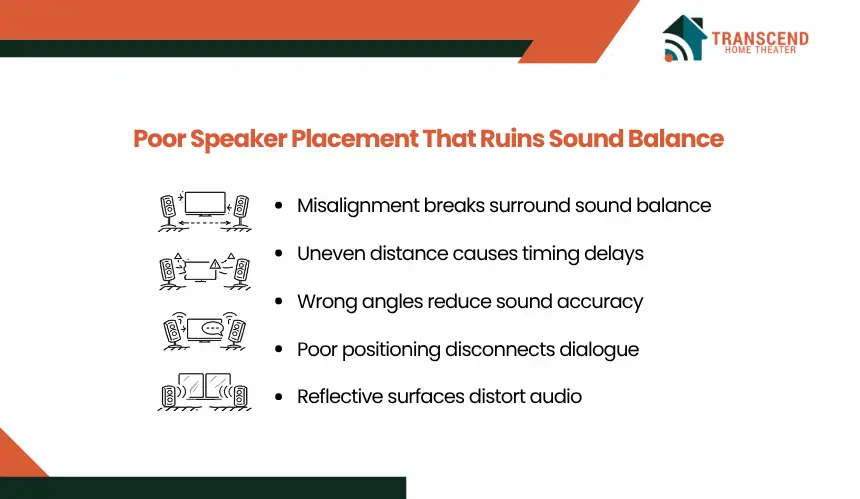 TRANSCEND
HOME THEATER

Poor Speaker Placement That Ruins Sound Balance

• Misalignment breaks surround sound balance
• Uneven distance causes timing delays
• Wrong angles reduce sound accuracy
• Poor positioning disconnects dialogue
• Reflective surfaces distort audio